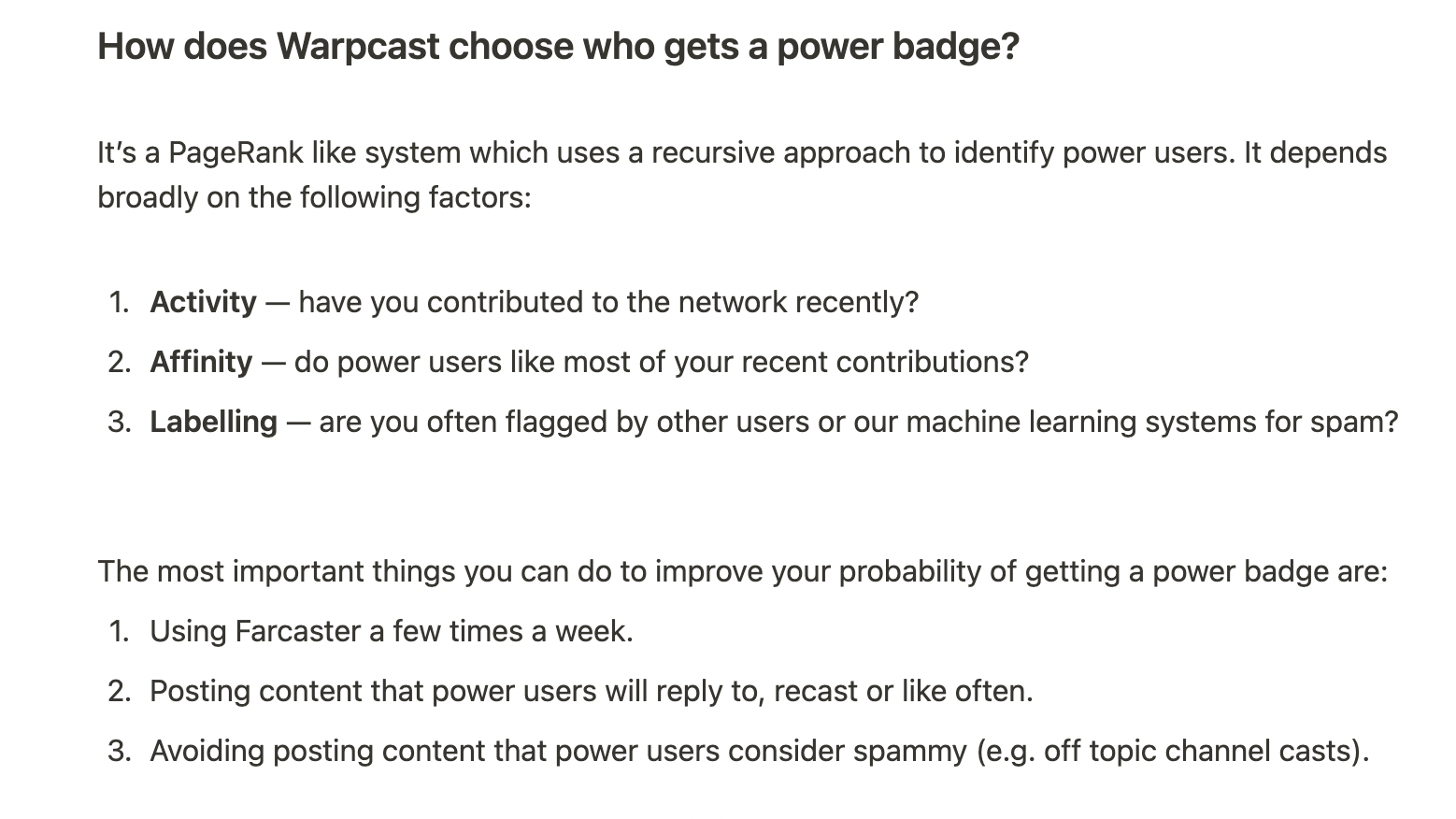 How does Warpcast choose who gets a power badge?

It's a PageRank like system which uses a recursive approach to identify power users. It depends broadly on the following factors:

1. Activity — have you contributed to the network recently?
2. Affinity — do power users like most of your recent contributions?
3. Labelling — are you often flagged by other users or our machine learning systems for spam?

The most important things you can do to improve your probability of getting a power badge are:
1. Using Farcaster a few times a week.
2. Posting content that power users will reply to, recast or like often.
3. Avoiding posting content that power users consider spammy (e.g. off topic channel casts).